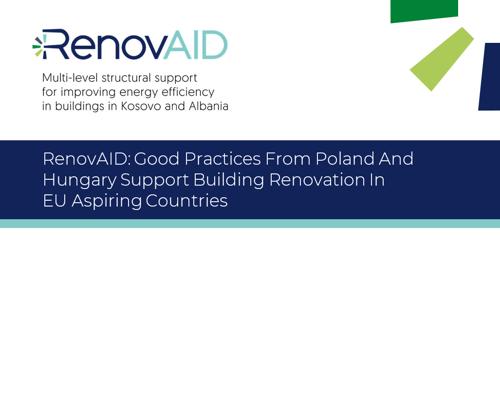 RenovAID

Multi-level structural support for improving energy efficiency in buildings in Kosovo and Albania

RenovAID: Good Practices From Poland And Hungary Support Building Renovation In EU Aspiring Countries